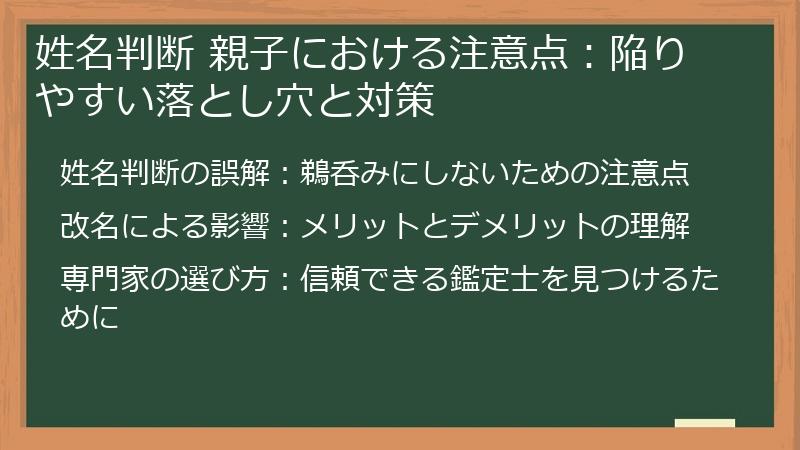 姓名判断 親子における注意点：陥りやすい落とし穴と対策

姓名判断の誤解：鵜呑みにしないための注意点

改名による影響：メリットとデメリットの理解

専門家の選び方：信頼できる鑑定士を見つけるために